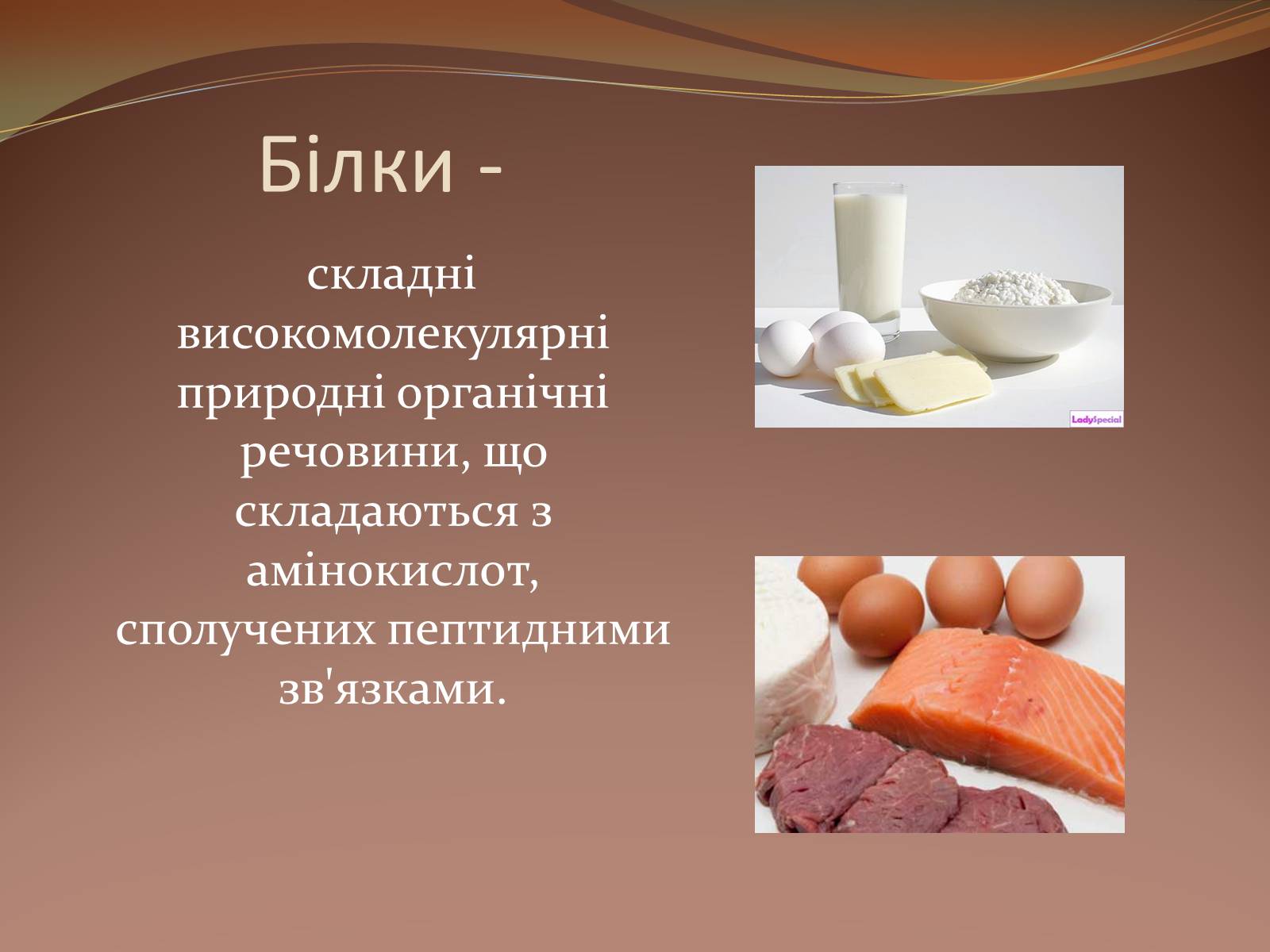 Білки -

складні високомолекулярні природні органічні речовини, що складаються з амінокислот, сполучених пептидними зв'язками.

LadySpecial